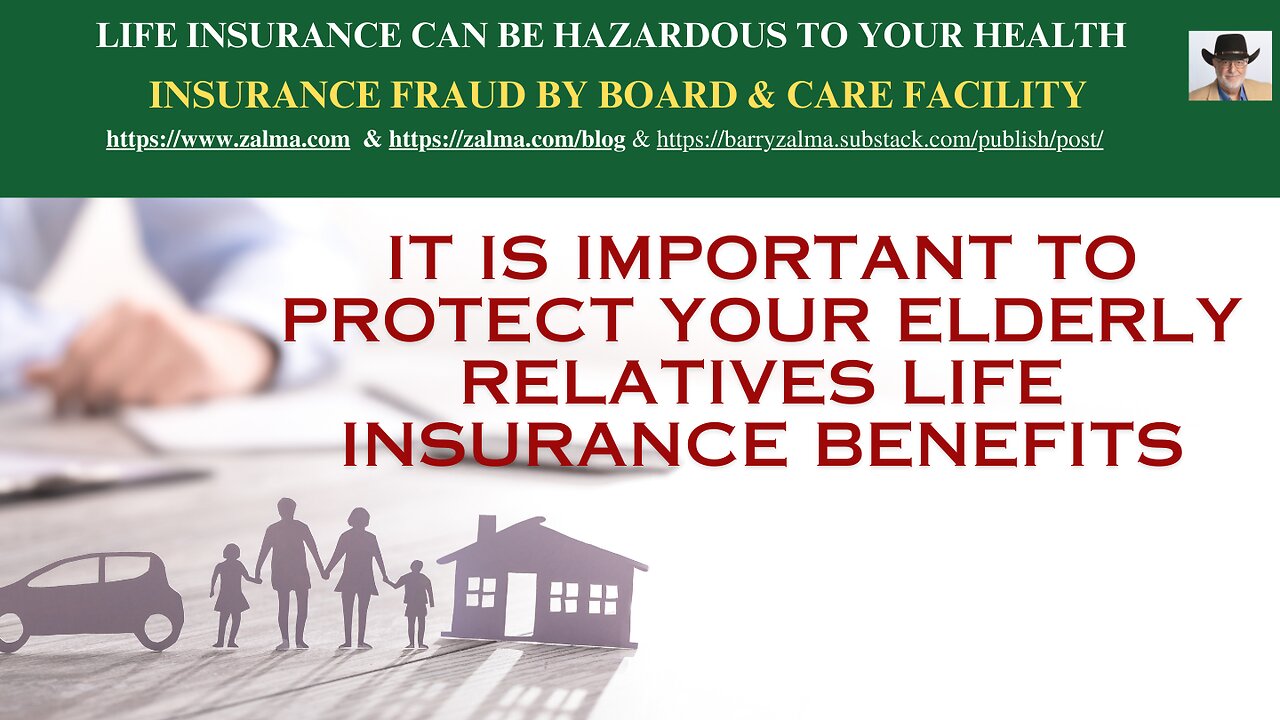 LIFE INSURANCE CAN BE HAZARDOUS TO YOUR HEALTH

INSURANCE FRAUD BY BOARD & CARE FACILITY

https://www.zalma.com & https://zalma.com/blog & https://barryzalma.substack.com/publish/post/

IT IS IMPORTANT TO PROTECT YOUR ELDERLY RELATIVES LIFE INSURANCE BENEFITS